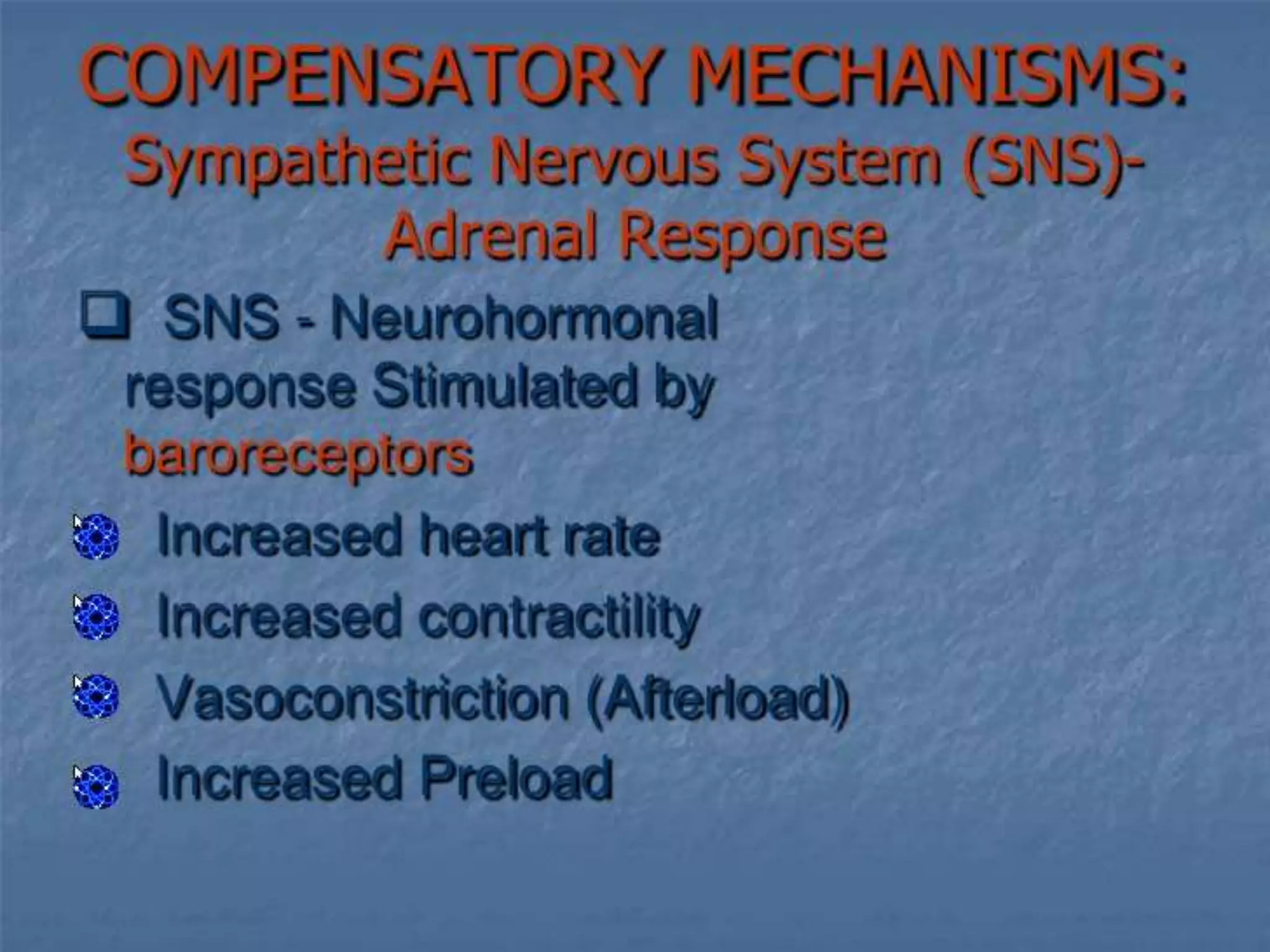 COMPENSATORY MECHANISMS:
Sympathetic Nervous System (SNS)-Adrenal Response

SNS - Neurohormonal response Stimulated by baroreceptors

Increased heart rate

Increased contractility

Vasoconstriction (Afterload)

Increased Preload